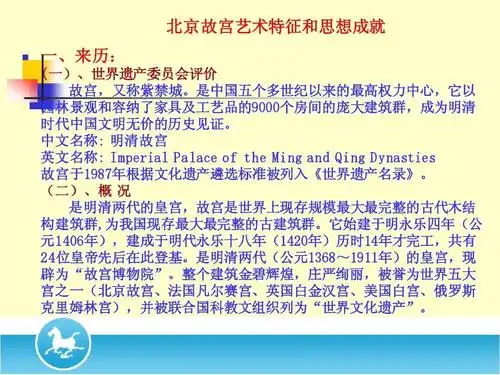 北京故宫艺术特征和思想成就

一、来历：

（一）、世界遗产委员会评价

故宫，又称紫禁城。是中国五个多世纪以来的最高权力中心，它以园林景观和容纳了家具及工艺品的9000个房间的庞大建筑群，成为明清时代中国文明无价的历史见证。

中文名称：明清故宫

英文名称：Imperial Palace of the Ming and Qing Dynasties

故宫于1987年根据文化遗产遴选标准被列入《世界遗产名录》。

（二）、概 况

是明清两代的皇宫，故宫是世界上现存规模最大最完整的古代木结构建筑群，为我国现存最大最完整的古建筑群。它始建于明永乐四年（公元1406年），建成于明代永乐十八年（1420年）历时14年才完工，共有24位皇帝先后在此登基。是明清两代（公元1368～1911年）的皇宫，现辟为“故宫博物院”。整个建筑金碧辉煌，庄严绚丽，被誉为世界五大宫之一（北京故宫、法国凡尔赛宫、英国白金汉宫、美国白宫、俄罗斯克里姆林宫），并被联合国科教文组织列为“世界文化遗产”。